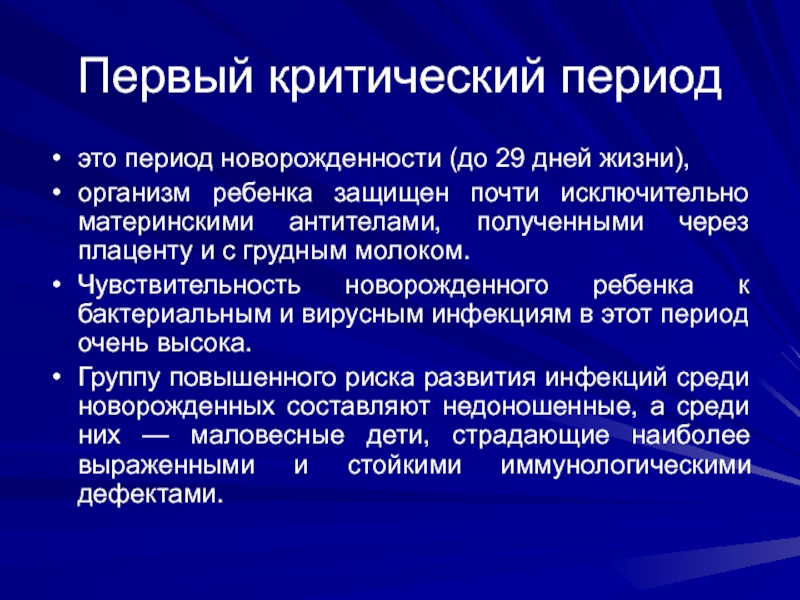 Первый критический период

• это период новорожденности (до 29 дней жизни),

• организм ребенка защищен почти исключительно материнскими антителами, полученными через плаценту и с грудным молоком.

• Чувствительность новорожденного ребенка к бактериальным и вирусным инфекциям в этот период очень высока.

• Группу повышенного риска развития инфекций среди новорожденных составляют недоношенные, а среди них — маловесные дети, страдающие наиболее выраженными и стойкими иммунологическими дефектами.